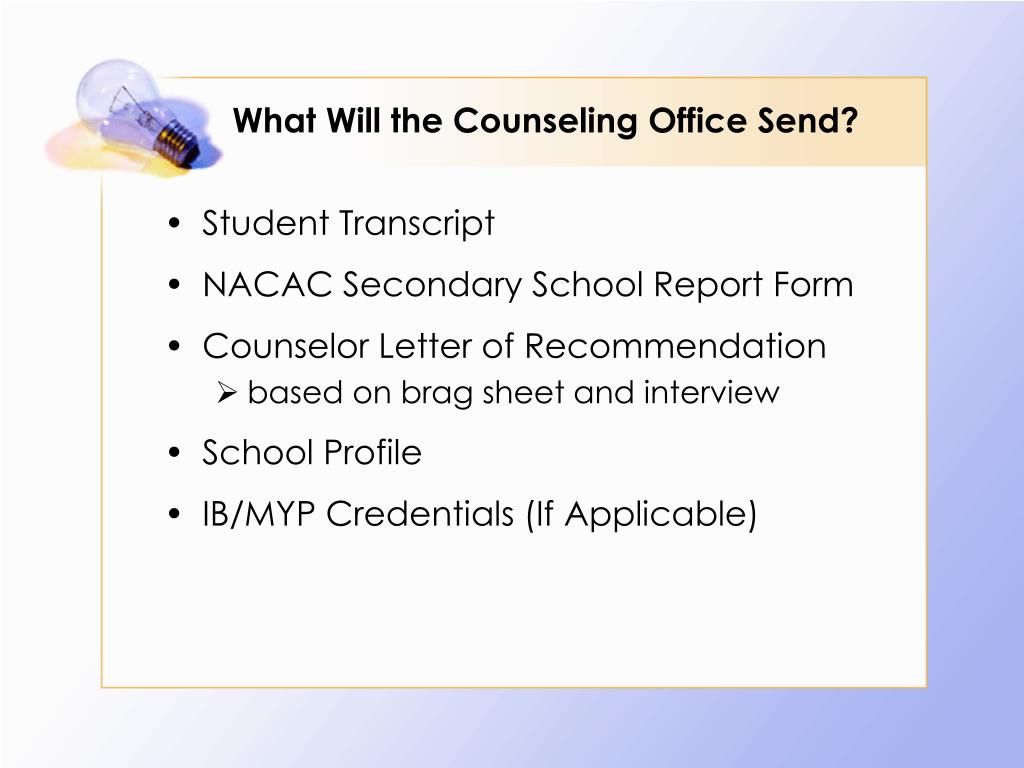 What Will the Counseling Office Send?

• Student Transcript
• NACAC Secondary School Report Form
• Counselor Letter of Recommendation
➢ based on brag sheet and interview
• School Profile
• IB/MYP Credentials (If Applicable)